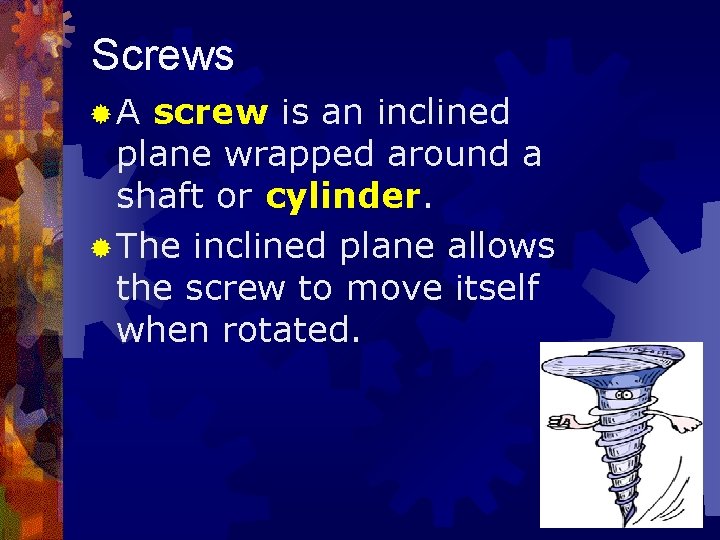 Screws

A screw is an inclined plane wrapped around a shaft or cylinder.

The inclined plane allows the screw to move itself when rotated.